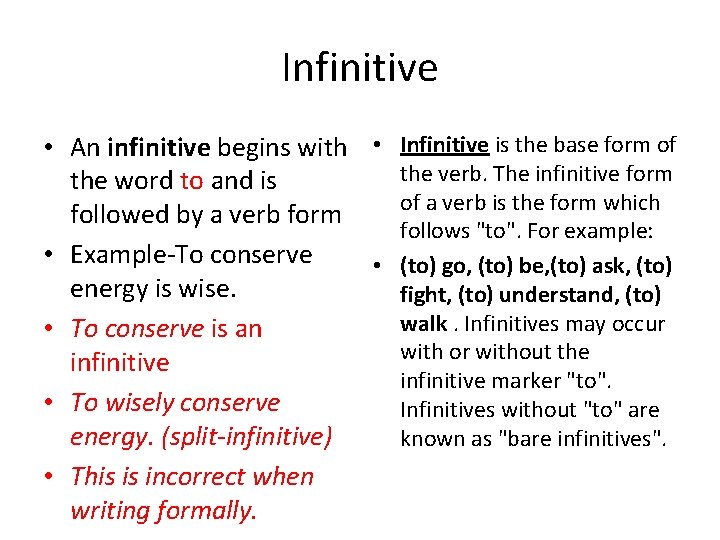 Infinitive

• An infinitive begins with the word to and is followed by a verb form
• Example-To conserve energy is wise.
• To conserve is an infinitive
• To wisely conserve energy. (split-infinitive)
• This is incorrect when writing formally.

• Infinitive is the base form of the verb. The infinitive form of a verb is the form which follows "to". For example:
• (to) go, (to) be,(to) ask, (to) fight, (to) understand, (to) walk . Infinitives may occur with or without the infinitive marker "to". Infinitives without "to" are known as "bare infinitives".